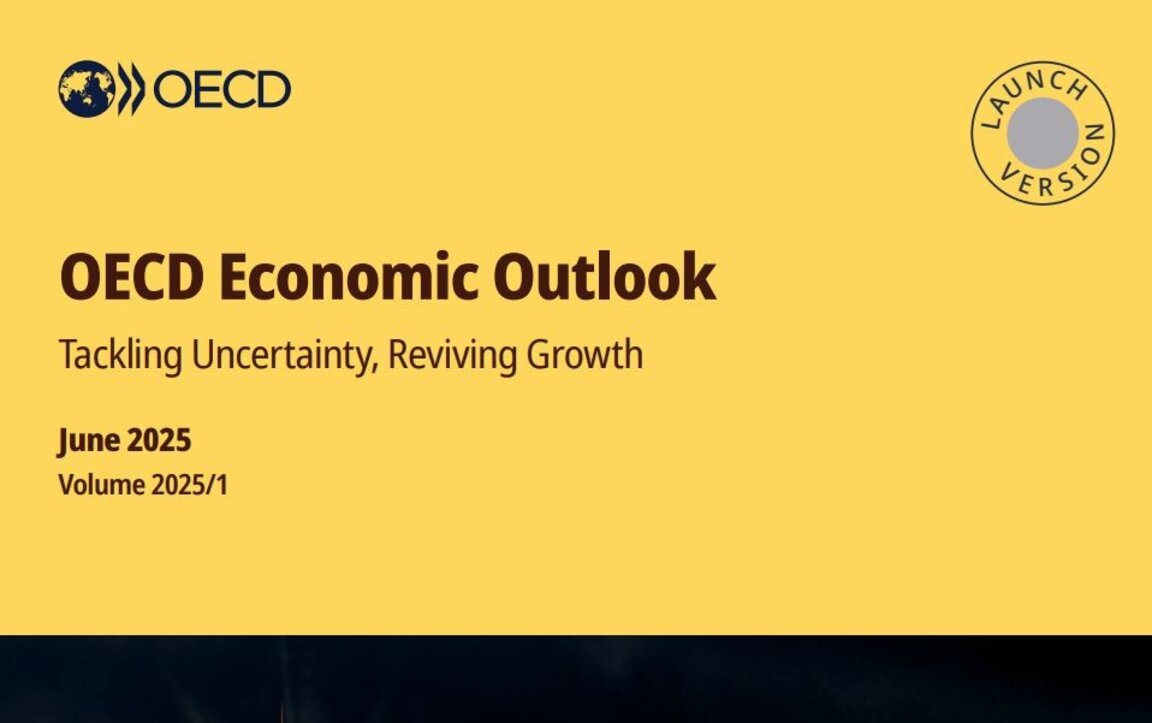 OECD

LAUNCH VERSION

OECD Economic Outlook

Tackling Uncertainty, Reviving Growth

June 2025

Volume 2025/1